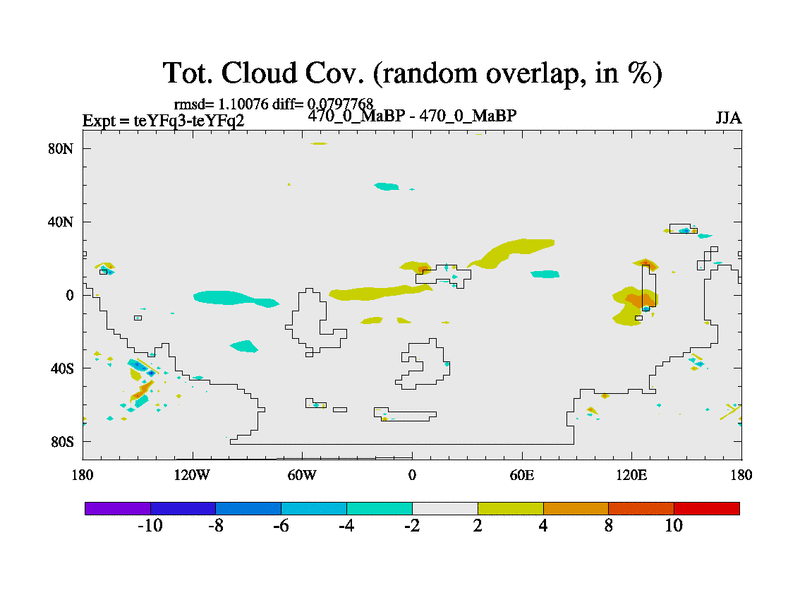 Tot. Cloud Cov. (random overlap, in %)

rmsd= 1.10076 diff= 0.0797768

Expt = teYFq3-teYFq2

470_0_MaBP - 470_0_MaBP

JJA

80N
40N
0
40S
80S

180
120W
60W
0
60E
120E
180

-10
-8
-6
-4
-2
2
4
8
10